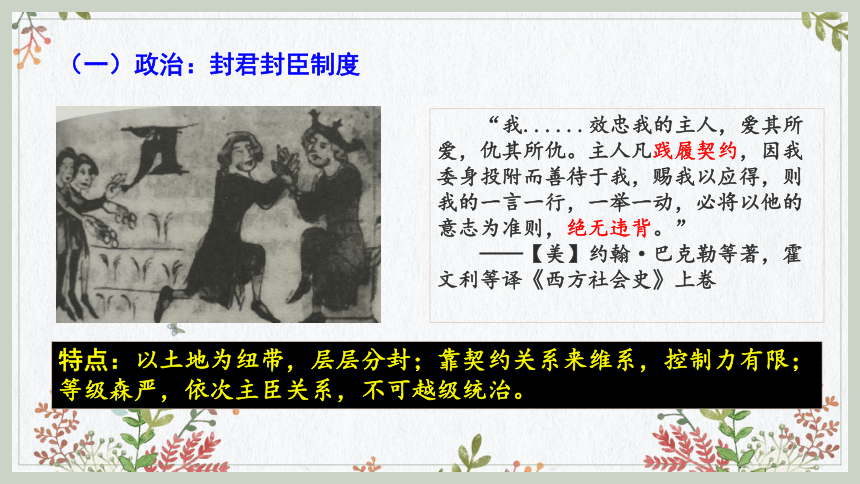 （一）政治：封君封臣制度

“我……效忠我的主人，爱其所爱，仇其所仇。主人凡践履契约，因我委身投附而善待于我，赐我以应得，则我的一言一行，一举一动，必将以他的意志为准则，绝无违背。”

——【美】约翰·巴克勒等著，霍文利等译《西方社会史》上卷

特点：以土地为纽带，层层分封；靠契约关系来维系，控制力有限；等级森严，依次主臣关系，不可越级统治。